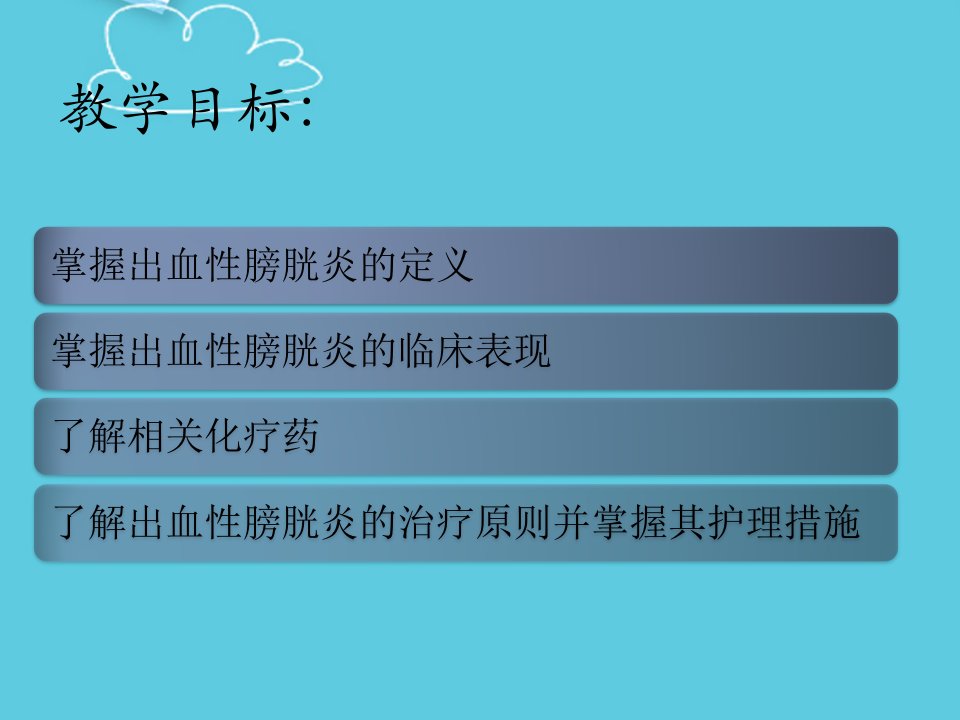 教学目标:

掌握出血性膀胱炎的定义

掌握出血性膀胱炎的临床表现

了解相关化疗药

了解出血性膀胱炎的治疗原则并掌握其护理措施